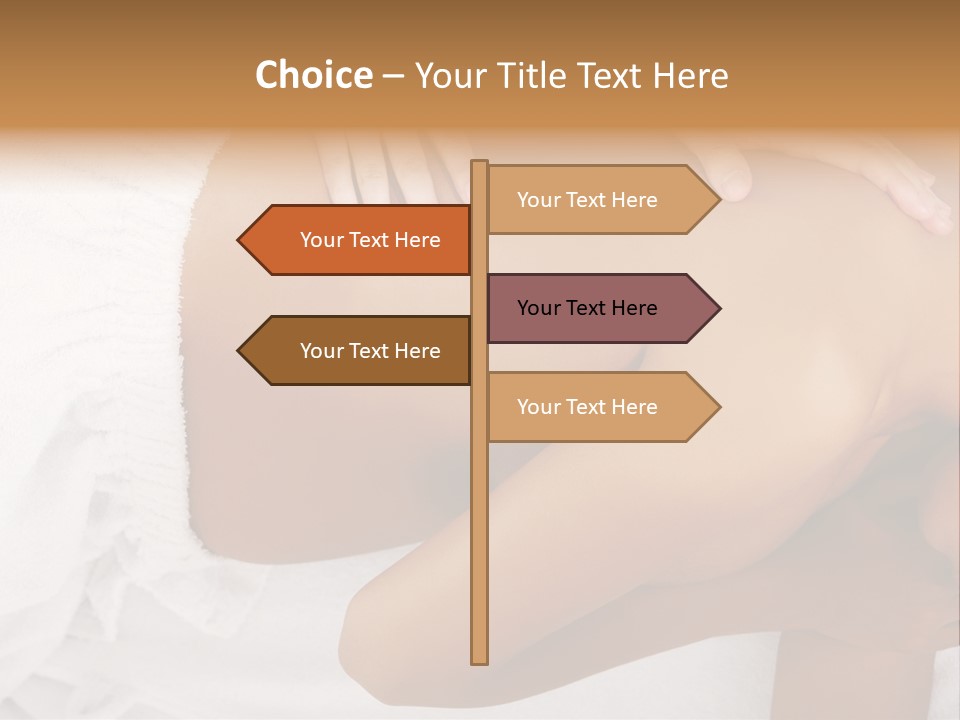 Choice – Your Title Text Here

Your Text Here

Your Text Here

Your Text Here

Your Text Here

Your Text Here